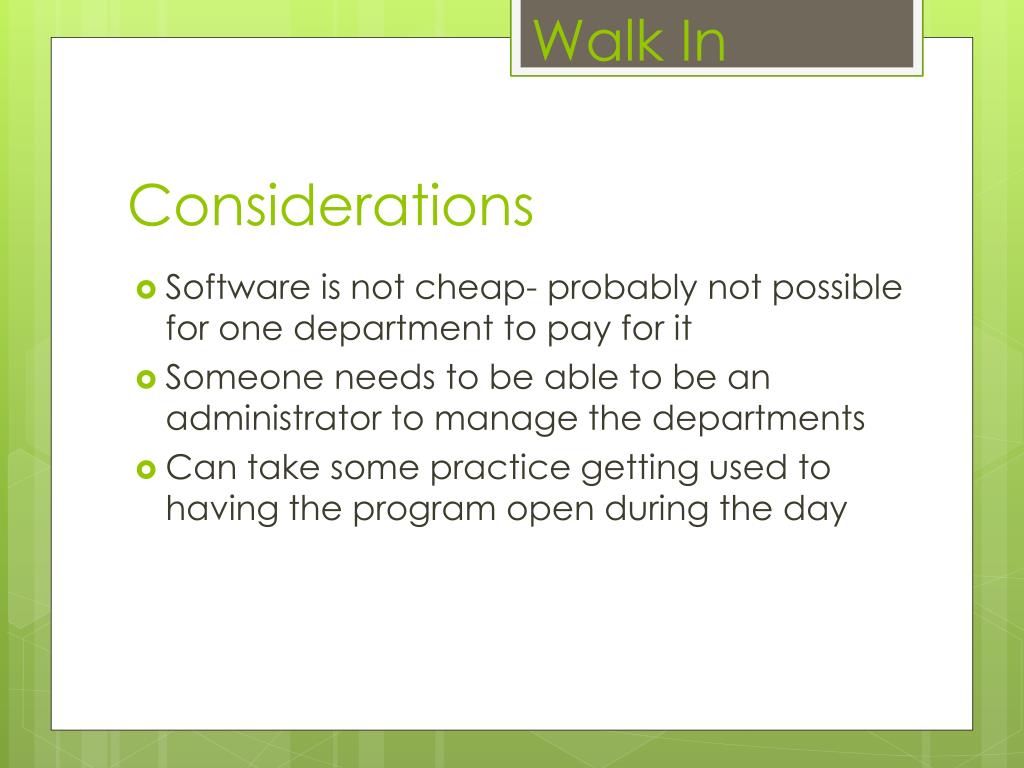 Walk In

Considerations

Software is not cheap- probably not possible for one department to pay for it
Someone needs to be able to be an administrator to manage the departments
Can take some practice getting used to having the program open during the day